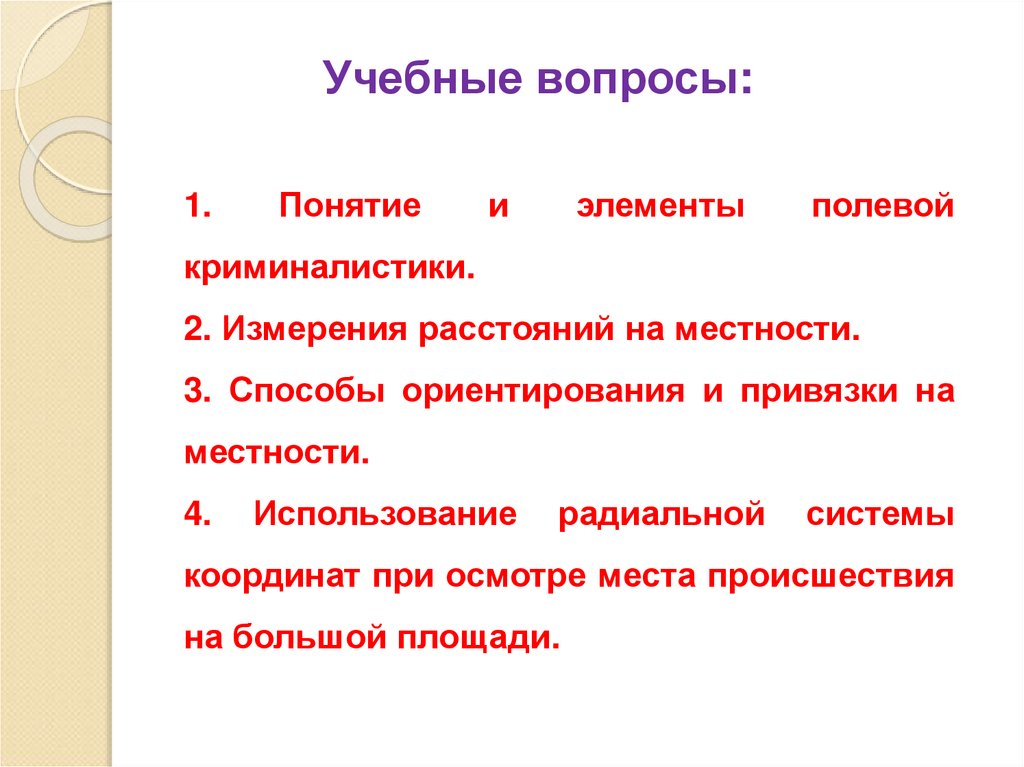 Учебные вопросы:

1. Понятие и элементы полевой криминалистики.

2. Измерения расстояний на местности.

3. Способы ориентирования и привязки на местности.

4. Использование радиальной системы координат при осмотре места происшествия на большой площади.